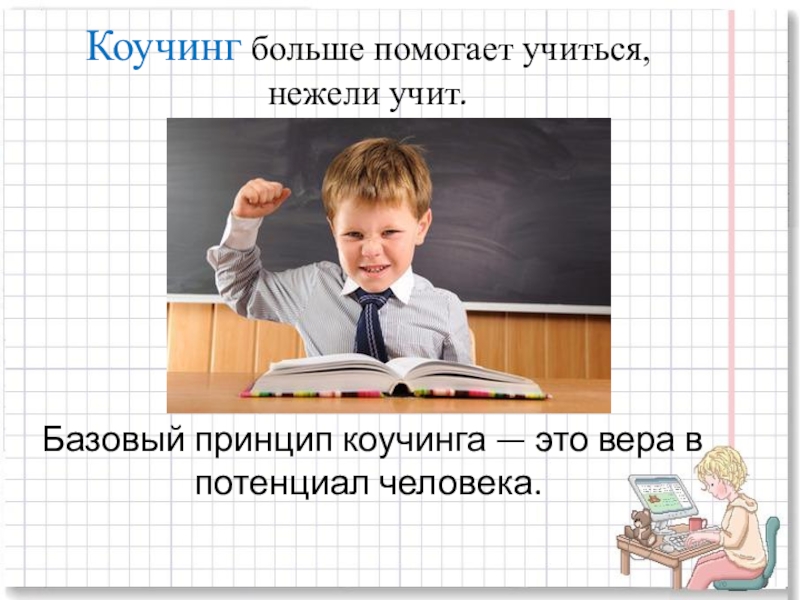 Коучинг больше помогает учиться, нежели учит.

Базовый принцип коучинга — это вера в потенциал человека.